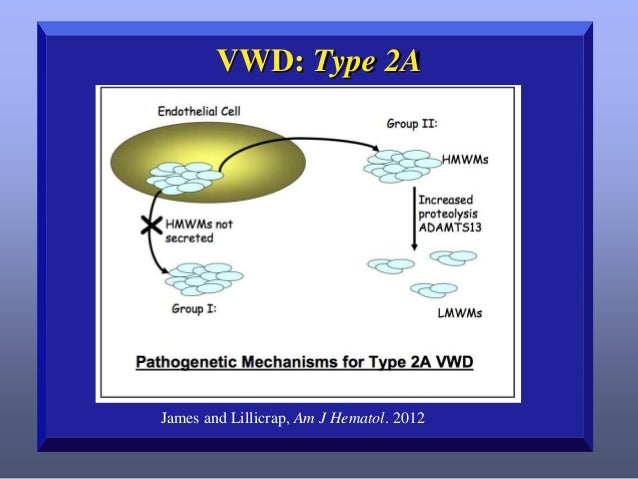 VWD: Type 2A

Endothelial Cell

Group II:

HMWMs

Increased proteolysis ADAMTS13

HMWMs not secreted

Group I:

LMWMs

Pathogenetic Mechanisms for Type 2A VWD

James and Lillicrap, Am J Hematol. 2012